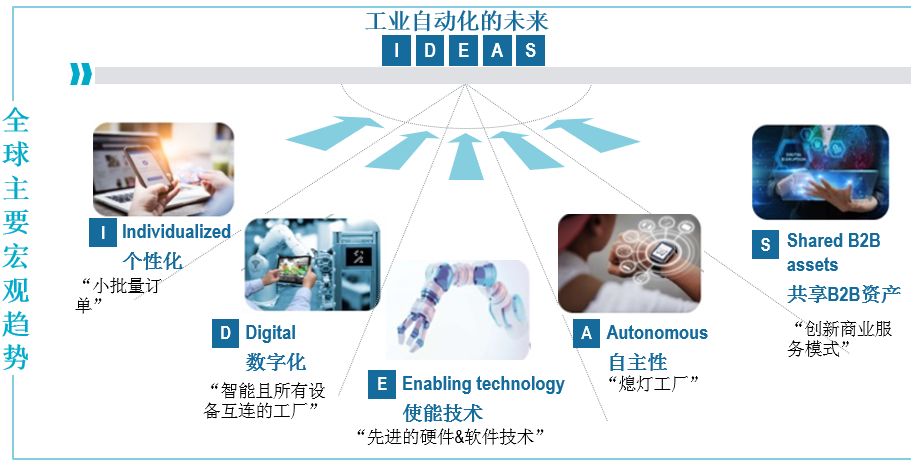 工业自动化的未来

I D E A S

全球主要宏观趋势

I Individualized
个性化
“小批量订单”

D Digital
数字化
“智能且所有设备互连的工厂”

E Enabling technology
使能技术
“先进的硬件&软件技术”

A Autonomous
自主性
“熄灯工厂”

S Shared B2B assets
共享B2B资产
“创新商业服务模式”